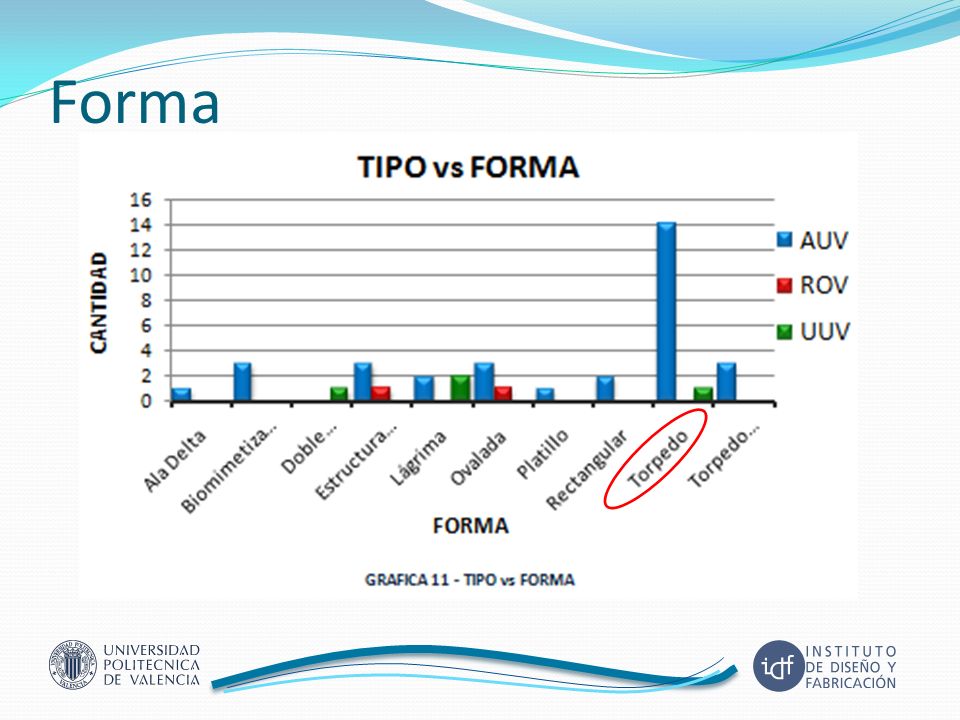 Forma

TIPO vs FORMA

CANTIDAD

16
14
12
10
8
6
4
2
0

AUV
ROV
UUV

Ala Delta
Biomimetiza...
Doble...
Estructura...
Lágrima
Ovalada
Platillo
Rectangular
Torpedo
Torpedo...

FORMA

GRAFICA 11 - TIPO vs FORMA

UNIVERSIDAD POLITECNICA DE VALENCIA

idf INSTITUTO DE DISEÑO Y FABRICACIÓN